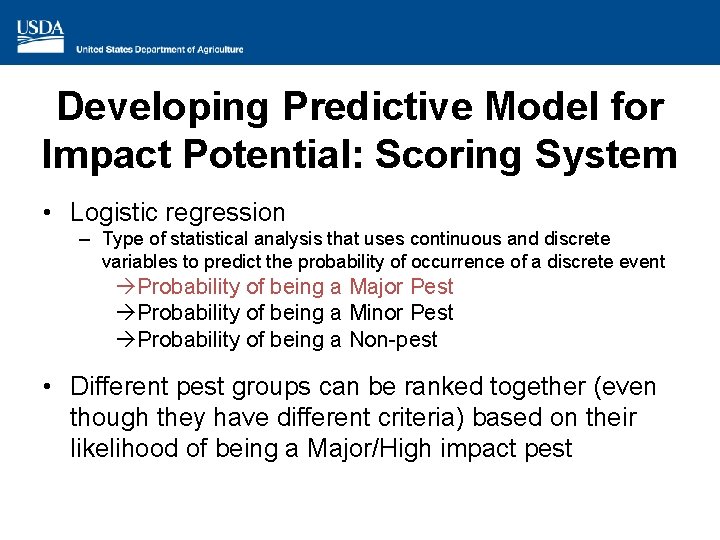 USDA
United States Department of Agriculture

Developing Predictive Model for Impact Potential: Scoring System

• Logistic regression
– Type of statistical analysis that uses continuous and discrete variables to predict the probability of occurrence of a discrete event
→Probability of being a Major Pest
→Probability of being a Minor Pest
→Probability of being a Non-pest

• Different pest groups can be ranked together (even though they have different criteria) based on their likelihood of being a Major/High impact pest